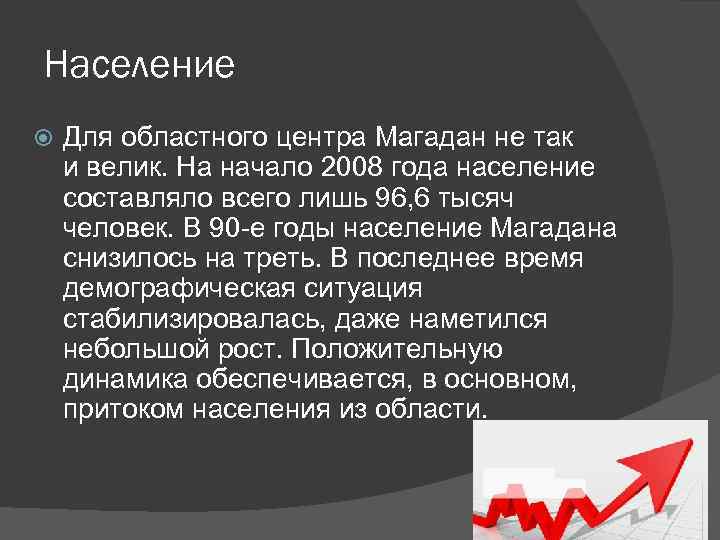 Население

Для областного центра Магадан не так и велик. На начало 2008 года население составляло всего лишь 96,6 тысяч человек. В 90-е годы население Магадана снизилось на треть. В последнее время демографическая ситуация стабилизировалась, даже наметился небольшой рост. Положительную динамика обеспечивается, в основном, притоком населения из области.